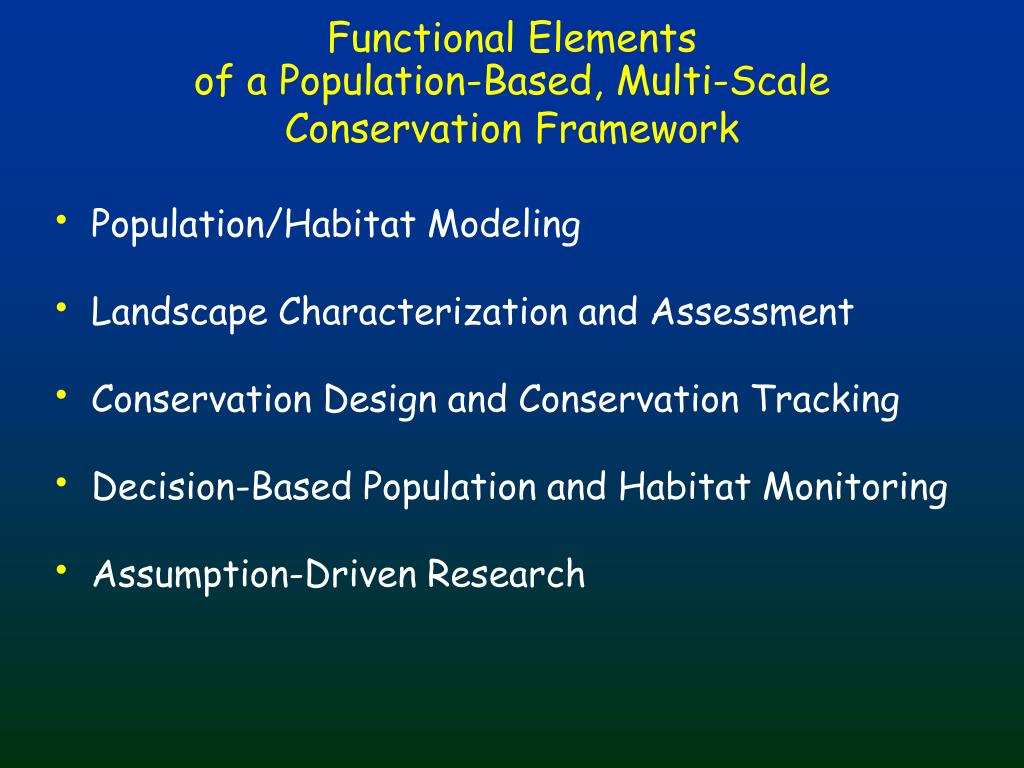 Functional Elements
of a Population-Based, Multi-Scale
Conservation Framework

• Population/Habitat Modeling

• Landscape Characterization and Assessment

• Conservation Design and Conservation Tracking

• Decision-Based Population and Habitat Monitoring

• Assumption-Driven Research